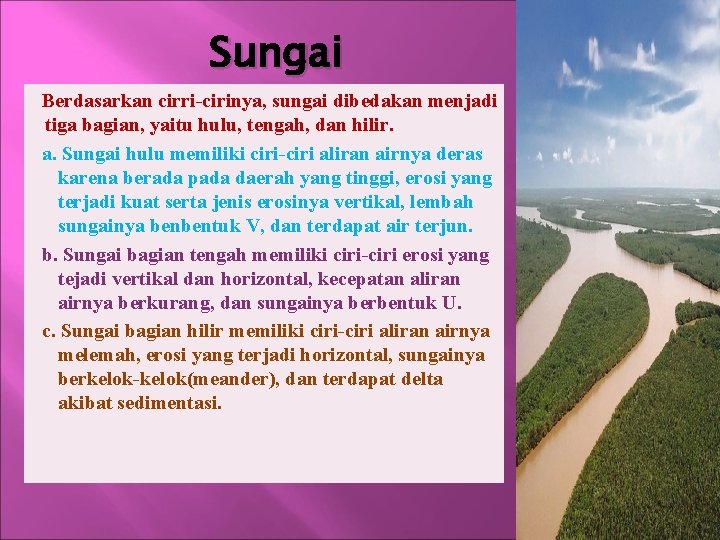 Sungai

Berdasarkan cirri-cirinya, sungai dibedakan menjadi tiga bagian, yaitu hulu, tengah, dan hilir.

a. Sungai hulu memiliki ciri-ciri aliran airnya deras karena berada pada daerah yang tinggi, erosi yang terjadi kuat serta jenis erosinya vertikal, lembah sungainya benbentuk V, dan terdapat air terjun.

b. Sungai bagian tengah memiliki ciri-ciri erosi yang tejadi vertikal dan horizontal, kecepatan aliran airnya berkurang, dan sungainya berbentuk U.

c. Sungai bagian hilir memiliki ciri-ciri aliran airnya melemah, erosi yang terjadi horizontal, sungainya berkelok-kelok(meander), dan terdapat delta akibat sedimentasi.